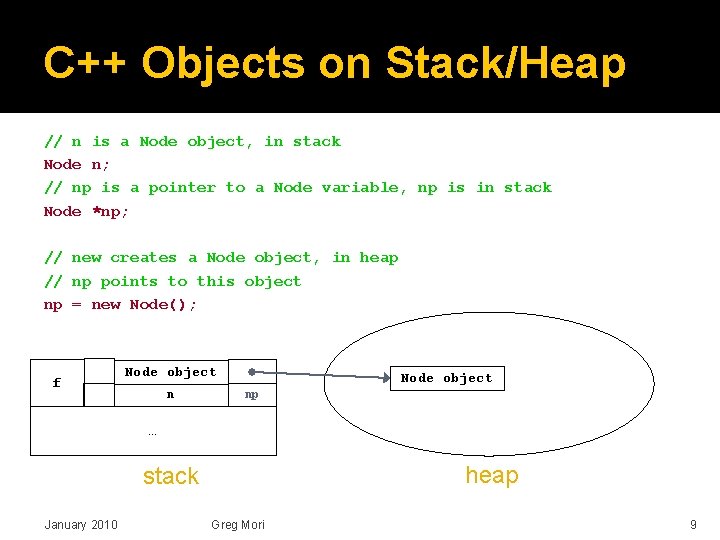 C++ Objects on Stack/Heap

// n is a Node object, in stack
Node n;
// np is a pointer to a Node variable, np is in stack
Node *np;

// new creates a Node object, in heap
// np points to this object
np = new Node();

f

Node object

n

np

...

Node object

stack

heap

January 2010

Greg Mori

9